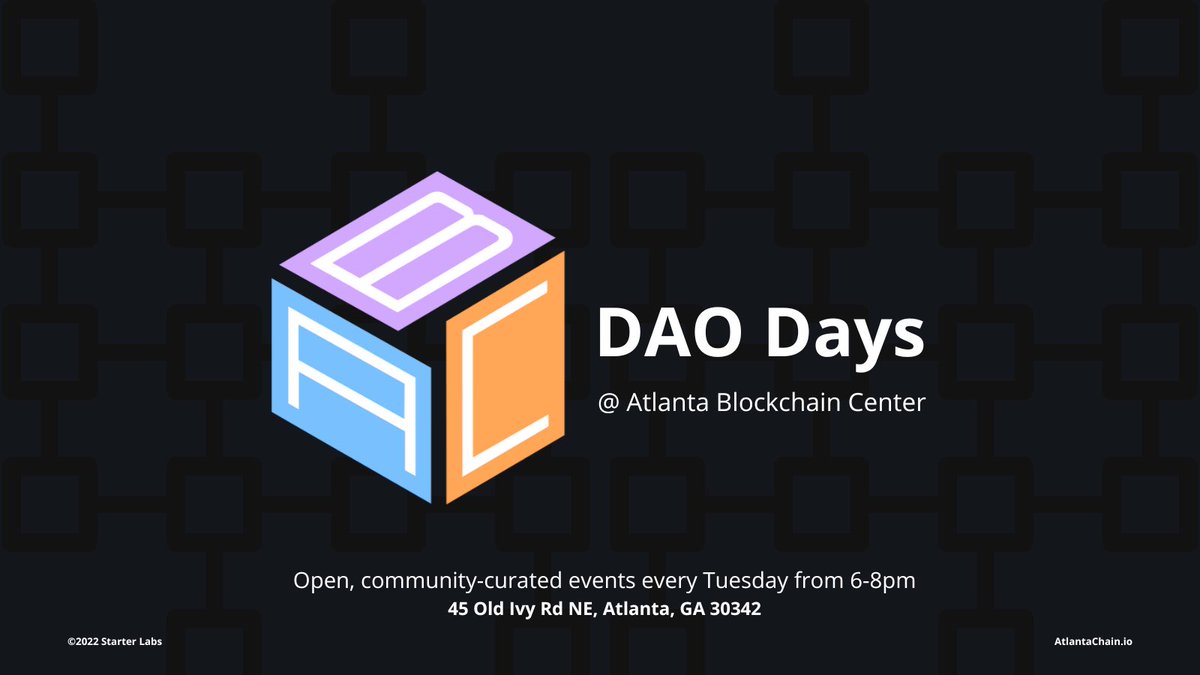 B
A
C

DAO Days
@ Atlanta Blockchain Center

Open, community-curated events every Tuesday from 6-8pm
45 Old Ivy Rd NE, Atlanta, GA 30342

©2022 Starter Labs

AtlantaChain.io